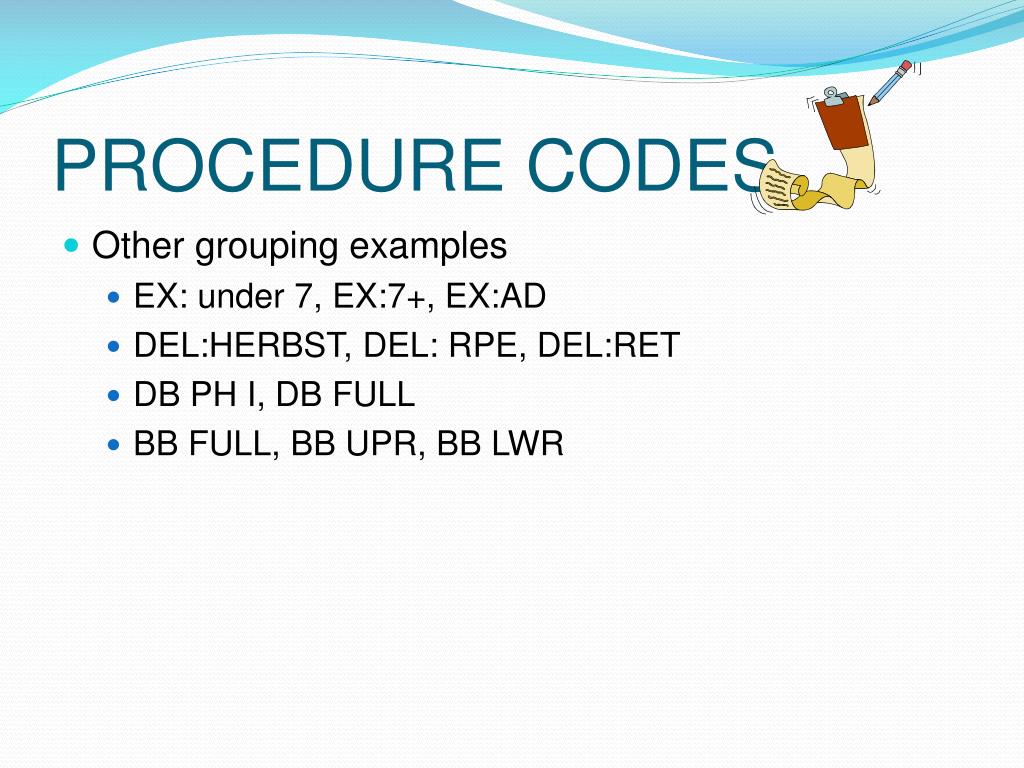 PROCEDURE CODES

- Other grouping examples
  - EX: under 7, EX:7+, EX:AD
  - DEL:HERBST, DEL: RPE, DEL:RET
  - DB PH I, DB FULL
  - BB FULL, BB UPR, BB LWR